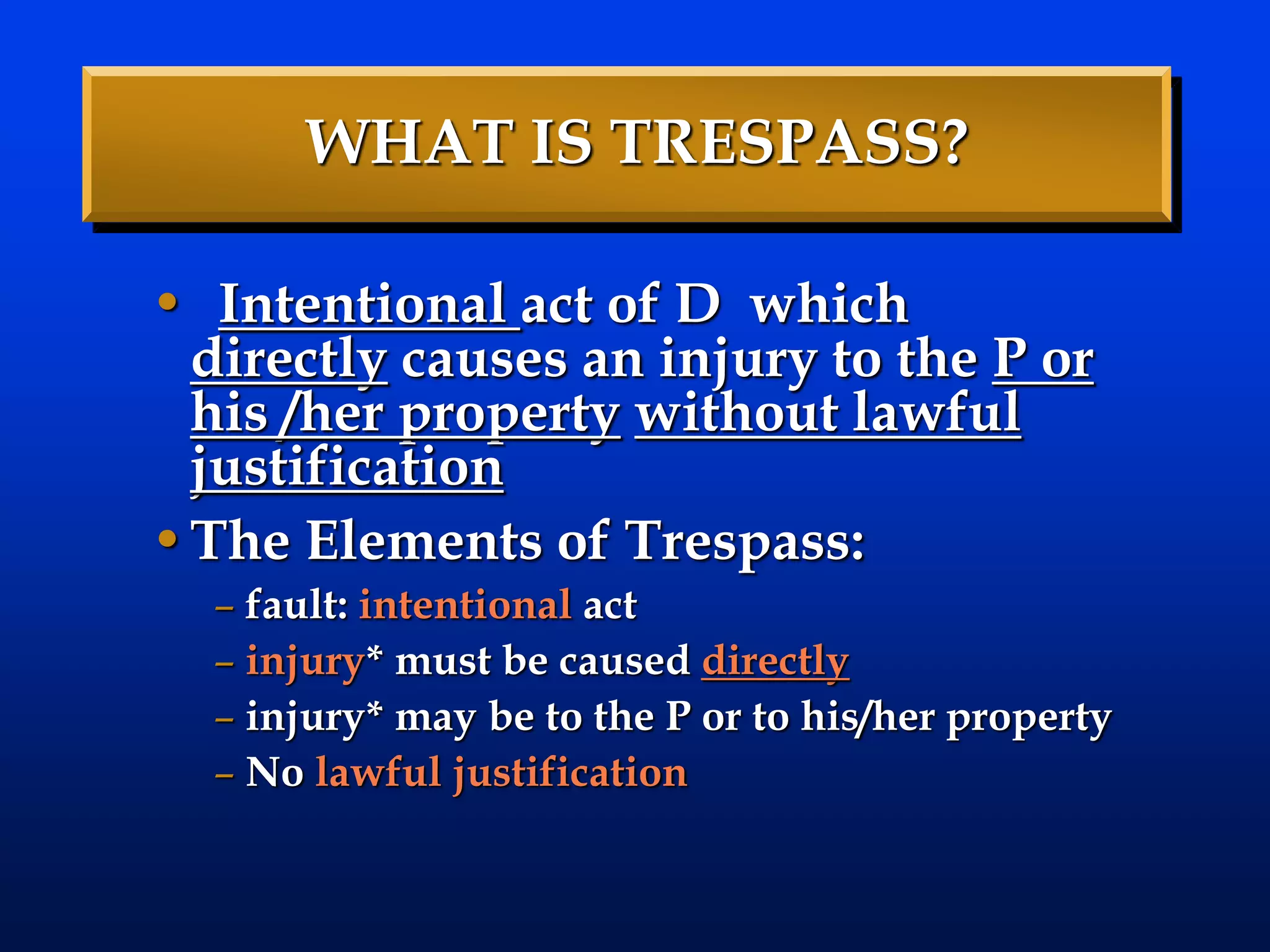 WHAT IS TRESPASS?

• Intentional act of D which directly causes an injury to the P or his /her property without lawful justification

• The Elements of Trespass:

– fault: intentional act

– injury* must be caused directly

– injury* may be to the P or to his/her property

– No lawful justification